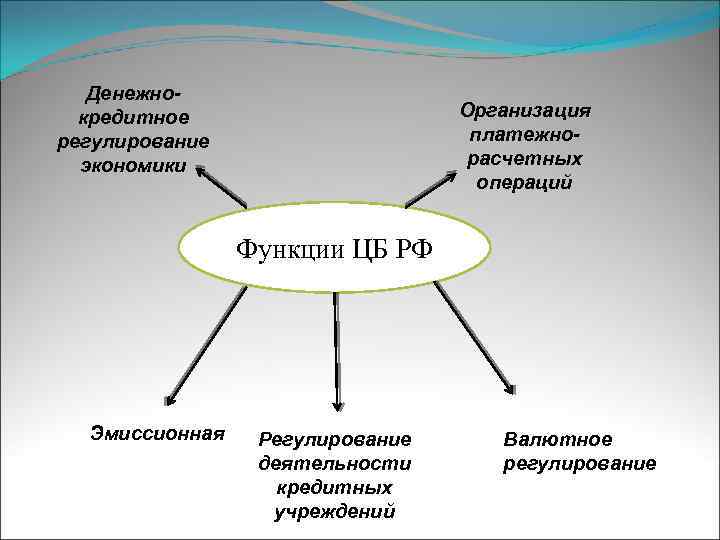 Денежно-кредитное регулирование экономики

Организация платежно-расчетных операций

Функции ЦБ РФ

Эмиссионная

Регулирование деятельности кредитных учреждений

Валютное регулирование